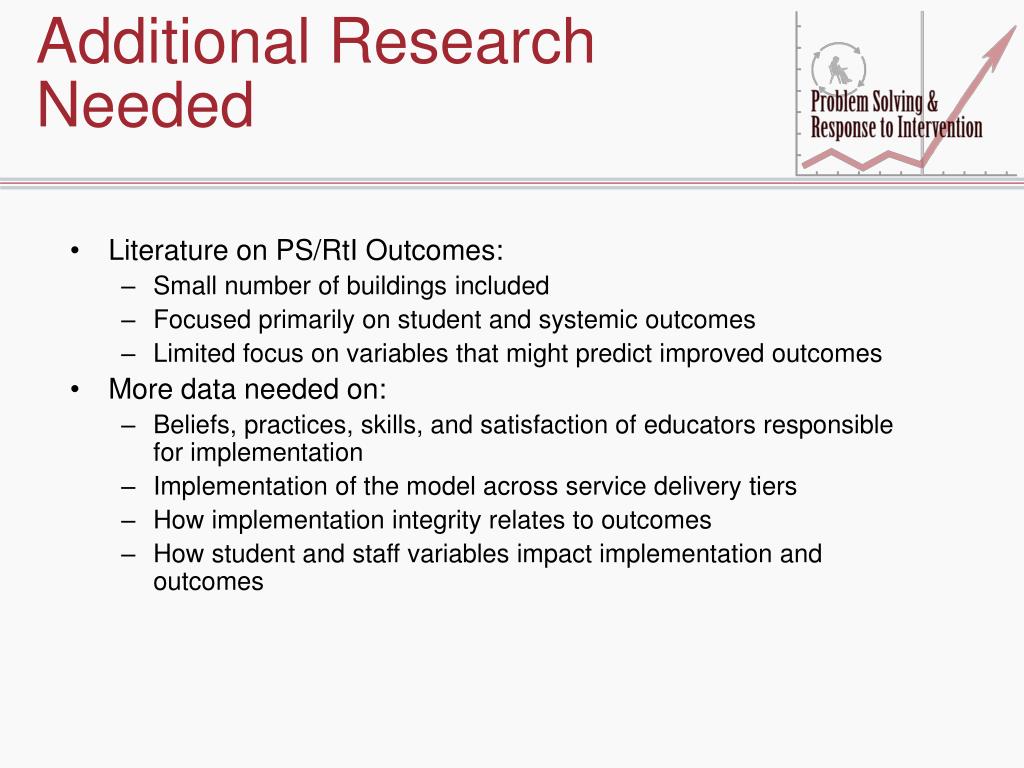 Additional Research Needed

Problem Solving & Response to Intervention

• Literature on PS/RtI Outcomes:
– Small number of buildings included
– Focused primarily on student and systemic outcomes
– Limited focus on variables that might predict improved outcomes
• More data needed on:
– Beliefs, practices, skills, and satisfaction of educators responsible for implementation
– Implementation of the model across service delivery tiers
– How implementation integrity relates to outcomes
– How student and staff variables impact implementation and outcomes